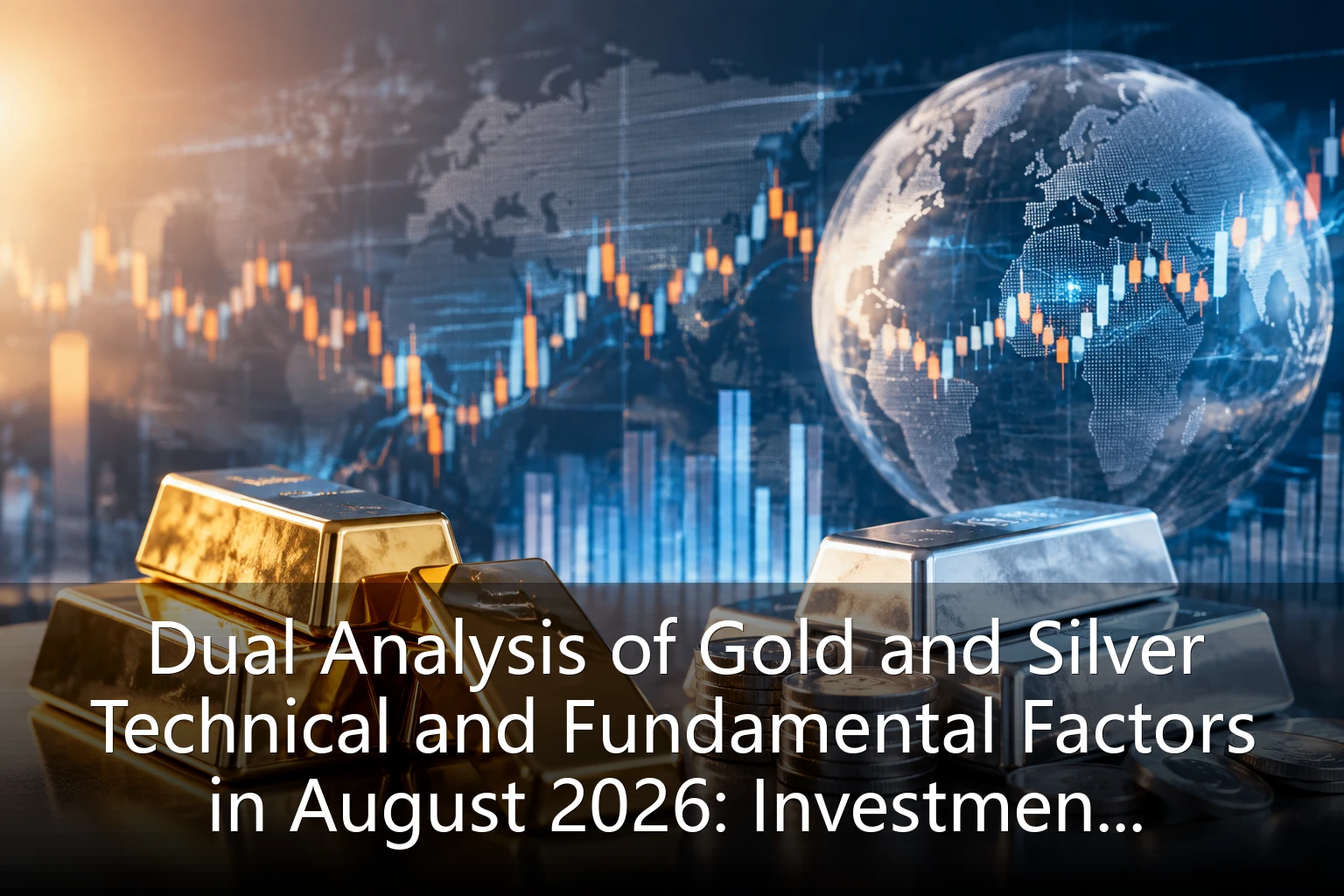 Dual Analysis of Gold and Silver Technical and Fundamental Factors in August 2026: Investmen...